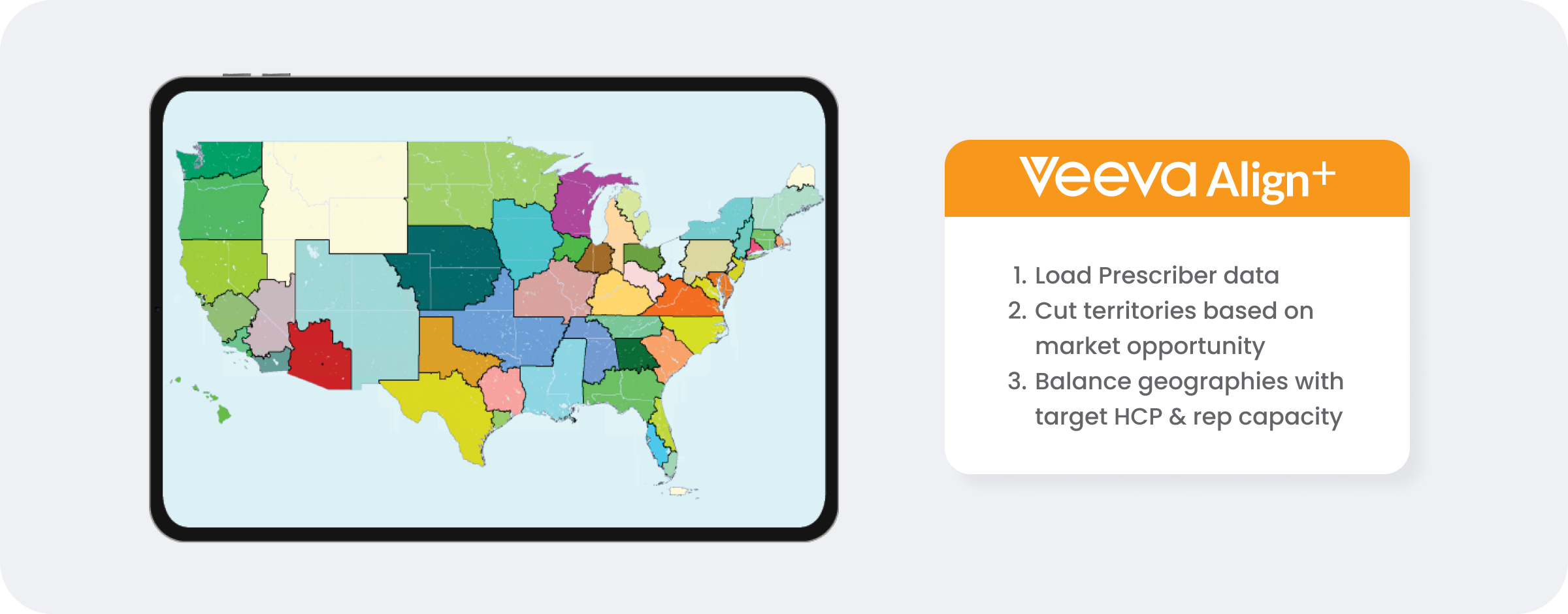 Veeva Align+

1. Load Prescriber data
2. Cut territories based on market opportunity
3. Balance geographies with target HCP & rep capacity